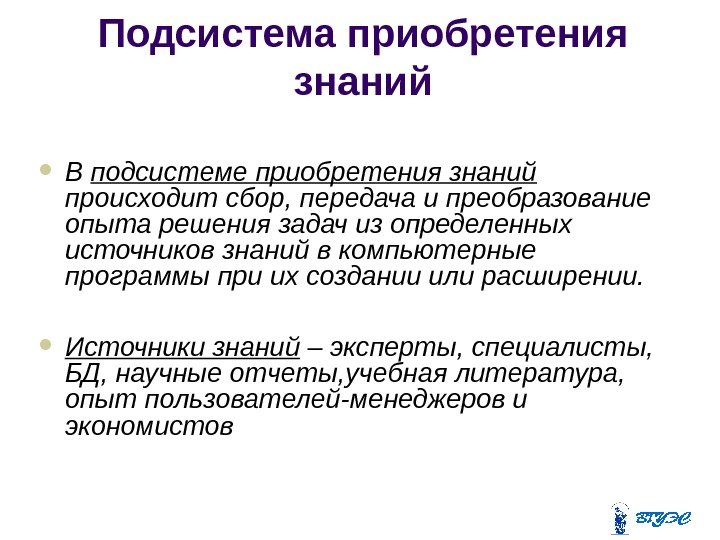 Подсистема приобретения знаний

В подсистеме приобретения знаний происходит сбор, передача и преобразование опыта решения задач из определенных источников знаний в компьютерные программы при их создании или расширении.

Источники знаний – эксперты, специалисты, БД, научные отчеты,учебная литература, опыт пользователей-менеджеров и экономистов

ВГУЭС